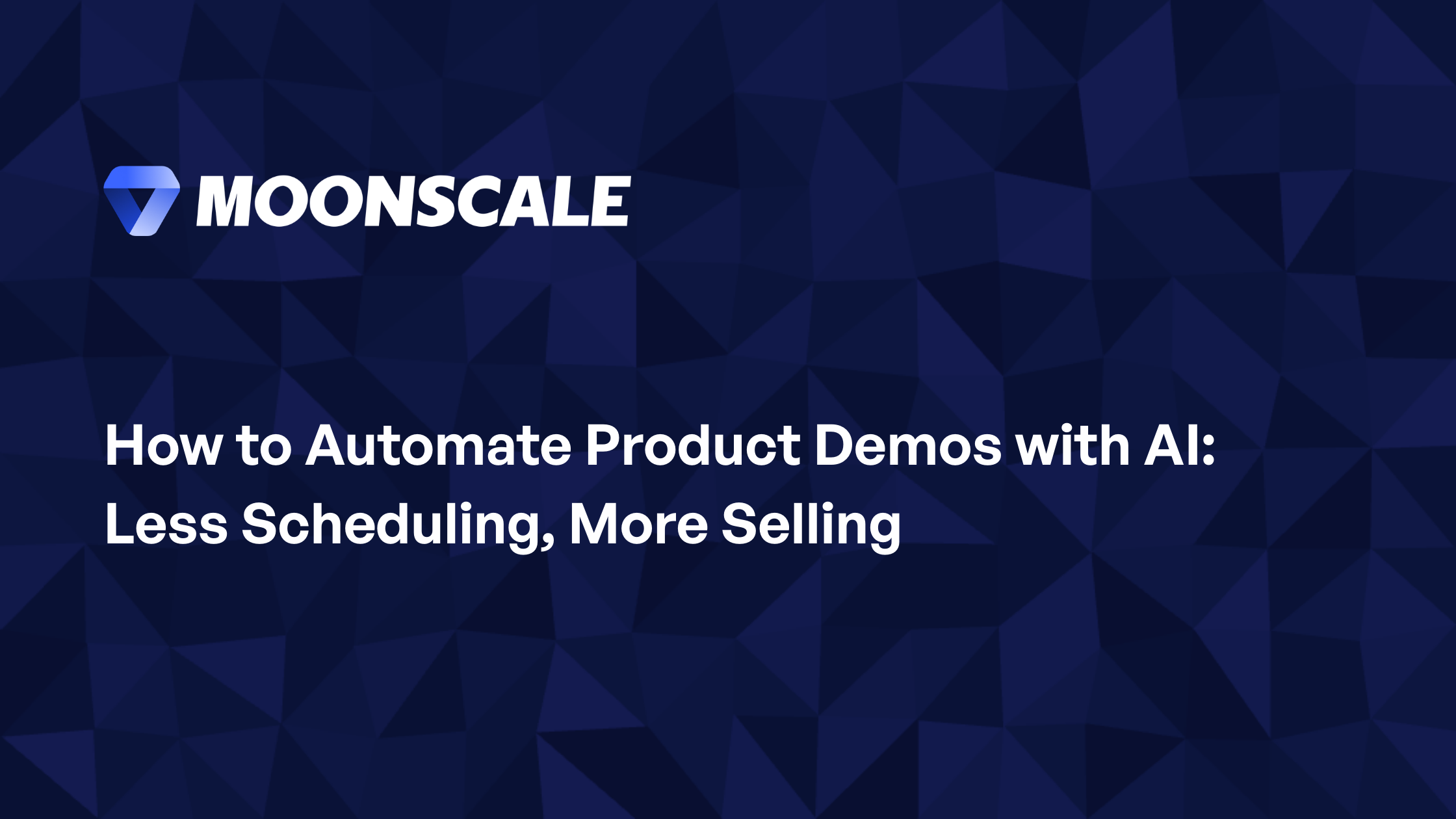 MOONSCALE

How to Automate Product Demos with AI: Less Scheduling, More Selling